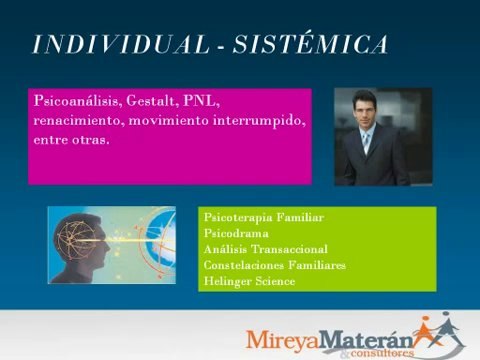 INDIVIDUAL - SISTÉMICA

Psicoanálisis, Gestalt, PNL, renacimiento, movimiento interrumpido, entre otras.

Psicoterapia Familiar
Psicodrama
Análisis Transaccional
Constelaciones Familiares
Helinger Science

MireyaMaterán
& consultores